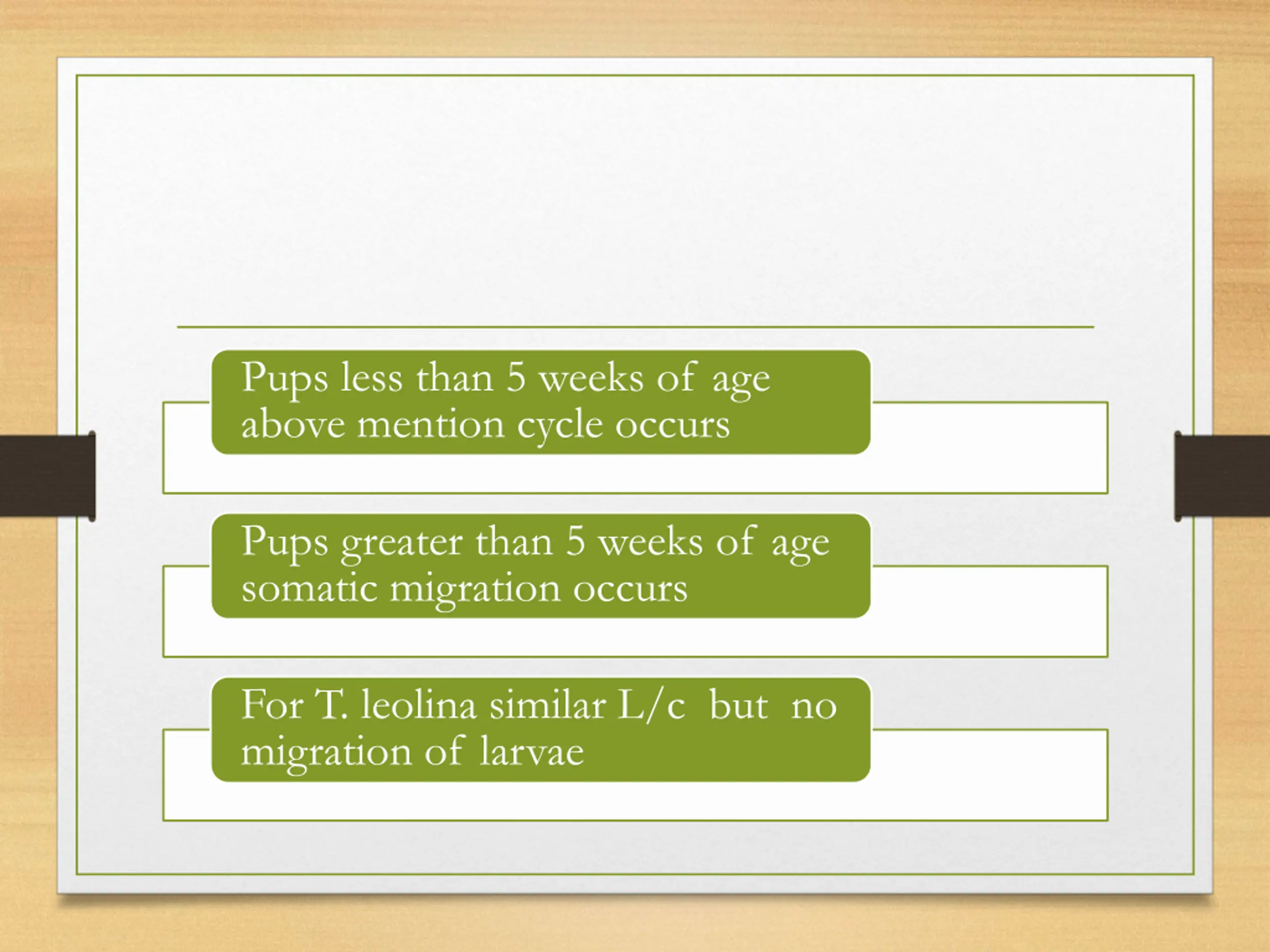 Pups less than 5 weeks of age above mention cycle occurs

Pups greater than 5 weeks of age somatic migration occurs

For T. leolina similar L/c but no migration of larvae